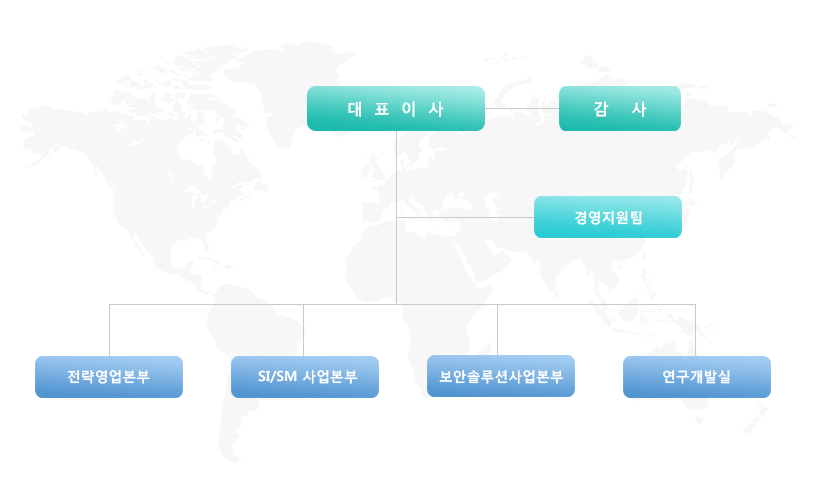 대 표 이 사

감 사

경영지원팀

전략영업본부

SI/SM 사업본부

보안솔루션사업본부

연구개발실